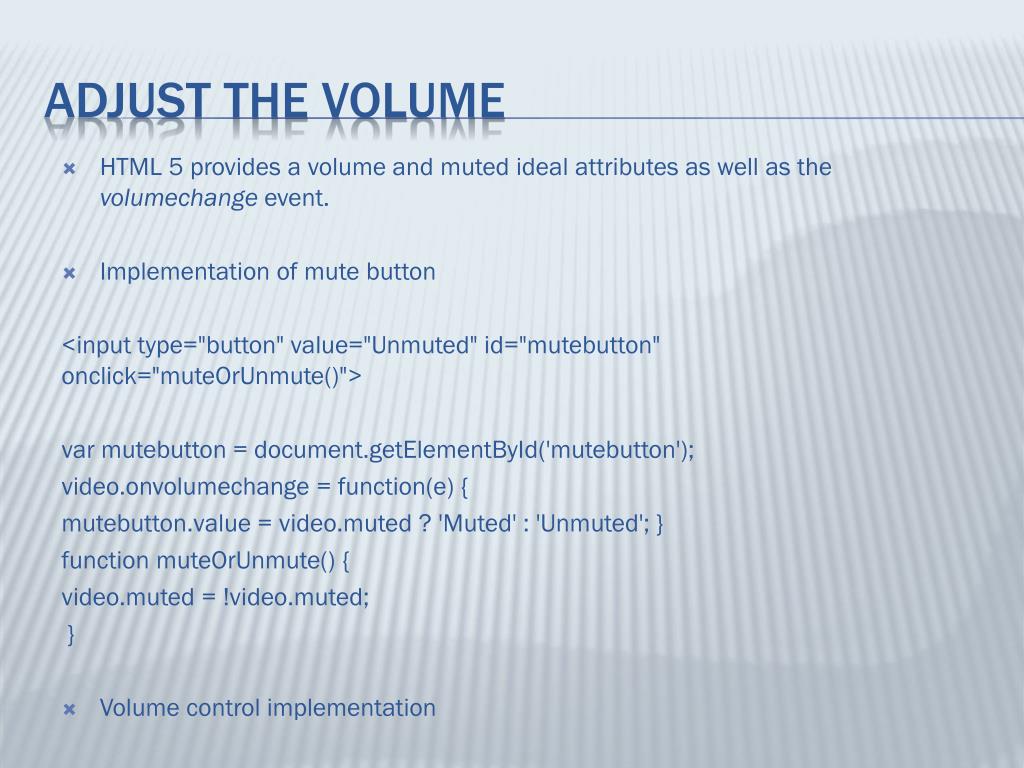 ADJUST THE VOLUME

HTML 5 provides a volume and muted ideal attributes as well as the volumechange event.

Implementation of mute button

<input type="button" value="Unmuted" id="mutebutton" onclick="muteOrUnmute()">

var mutebutton = document.getElementById('mutebutton');
video.onvolumechange = function(e) {
mutebutton.value = video.muted ? 'Muted' : 'Unmuted'; }
function muteOrUnmute() {
video.muted = !video.muted;
}

Volume control implementation